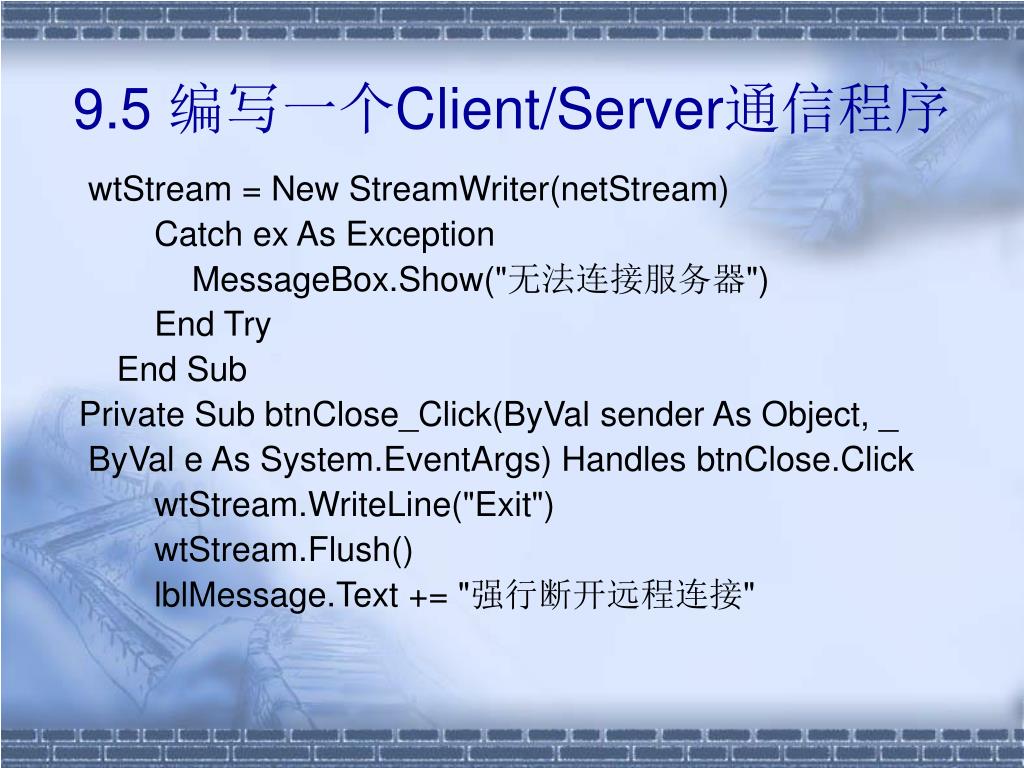 9.5 编写一个Client/Server通信程序

wtStream = New StreamWriter(netStream)
Catch ex As Exception
MessageBox.Show("无法连接服务器")
End Try
End Sub
Private Sub btnClose_Click(ByVal sender As Object, _
ByVal e As System.EventArgs) Handles btnClose.Click
wtStream.WriteLine("Exit")
wtStream.Flush()
lblMessage.Text += "强行断开远程连接"